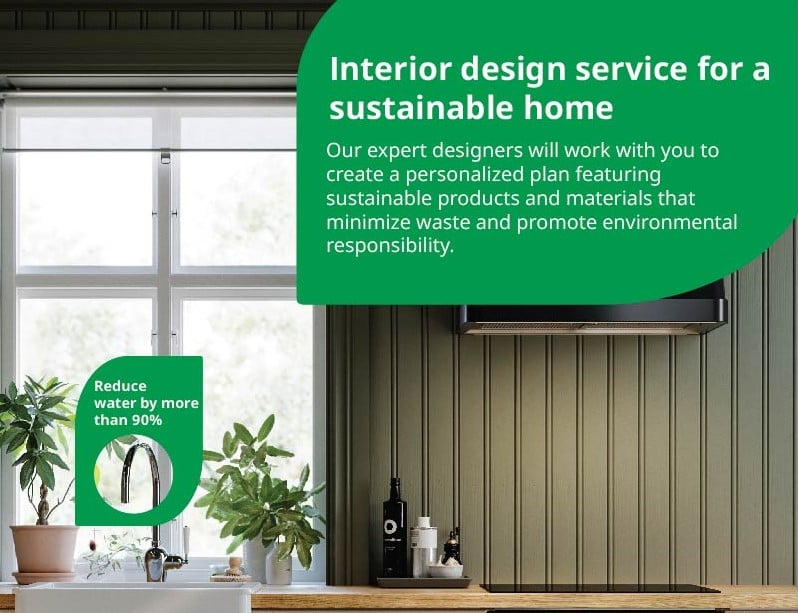 Interior design service for a sustainable home

Our expert designers will work with you to create a personalized plan featuring sustainable products and materials that minimize waste and promote environmental responsibility.

Reduce water by more than 90%